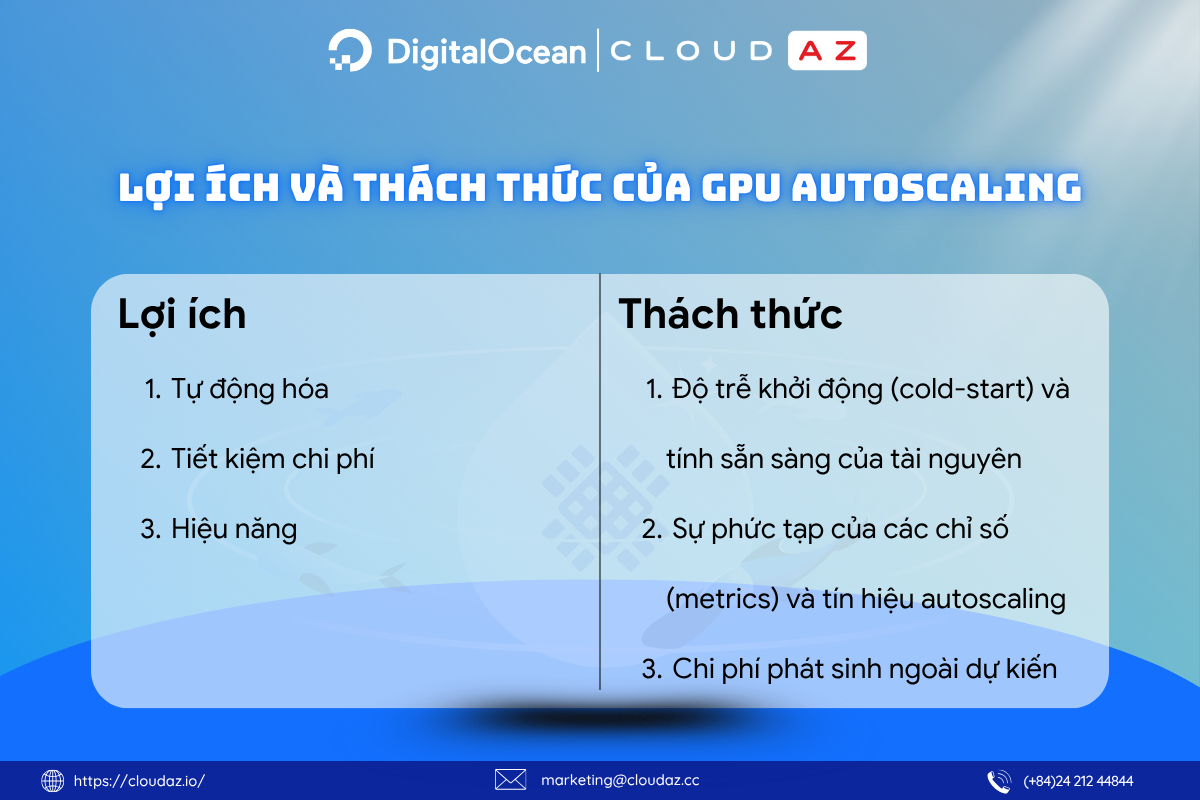 DigitalOcean | CLOUD AZ

LỢI ÍCH VÀ THÁCH THỨC CỦA GPU AUTOSCALING

Lợi ích

1. Tự động hóa

2. Tiết kiệm chi phí

3. Hiệu năng

Thách thức

1. Độ trễ khởi động (cold-start) và tính sẵn sàng của tài nguyên

2. Sự phức tạp của các chỉ số (metrics) và tín hiệu autoscaling

3. Chi phí phát sinh ngoài dự kiến

https://cloudaz.io/

marketing@cloudaz.cc

(+84)24 212 44844